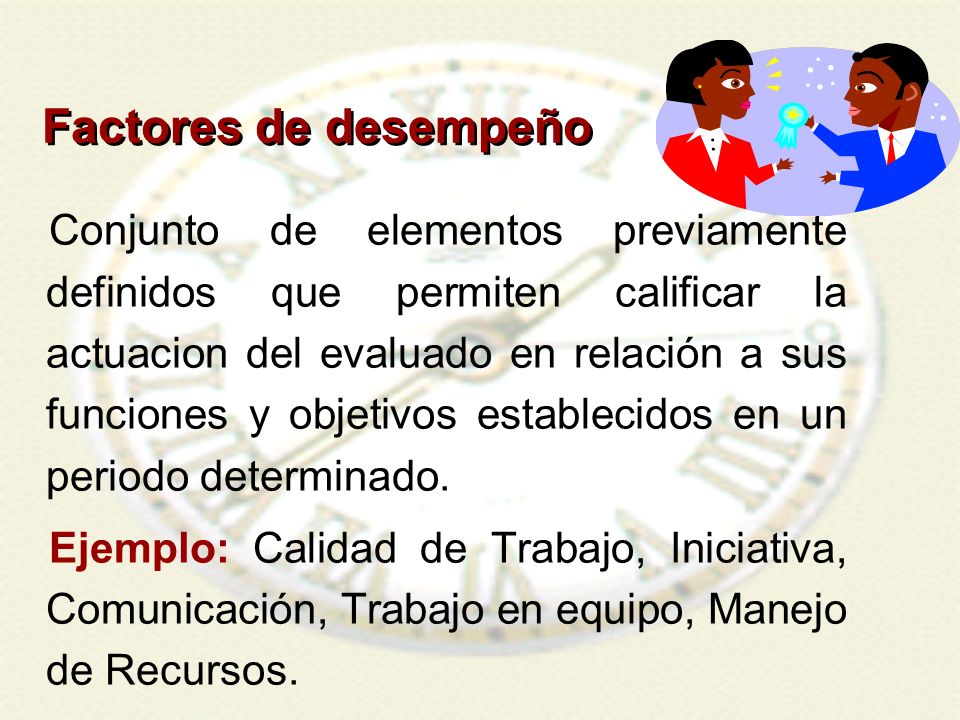 Factores de desempeño

Conjunto de elementos previamente definidos que permiten calificar la actuacion del evaluado en relación a sus funciones y objetivos establecidos en un periodo determinado.

Ejemplo: Calidad de Trabajo, Iniciativa, Comunicación, Trabajo en equipo, Manejo de Recursos.